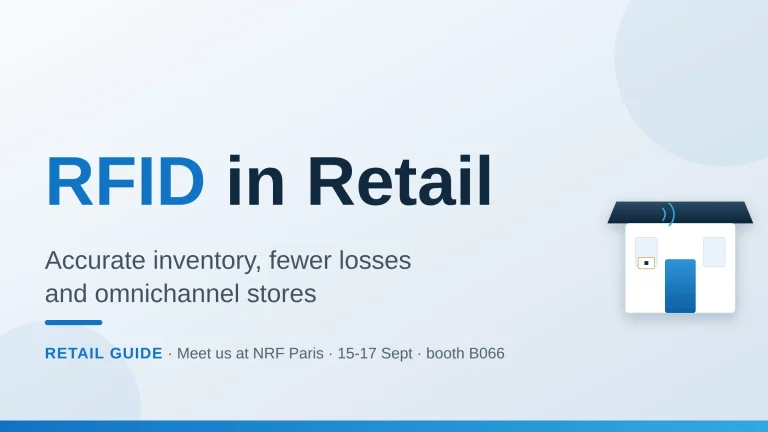 RFID in Retail

Accurate inventory, fewer losses and omnichannel stores

RETAIL GUIDE · Meet us at NRF Paris · 15-17 Sept · booth B066